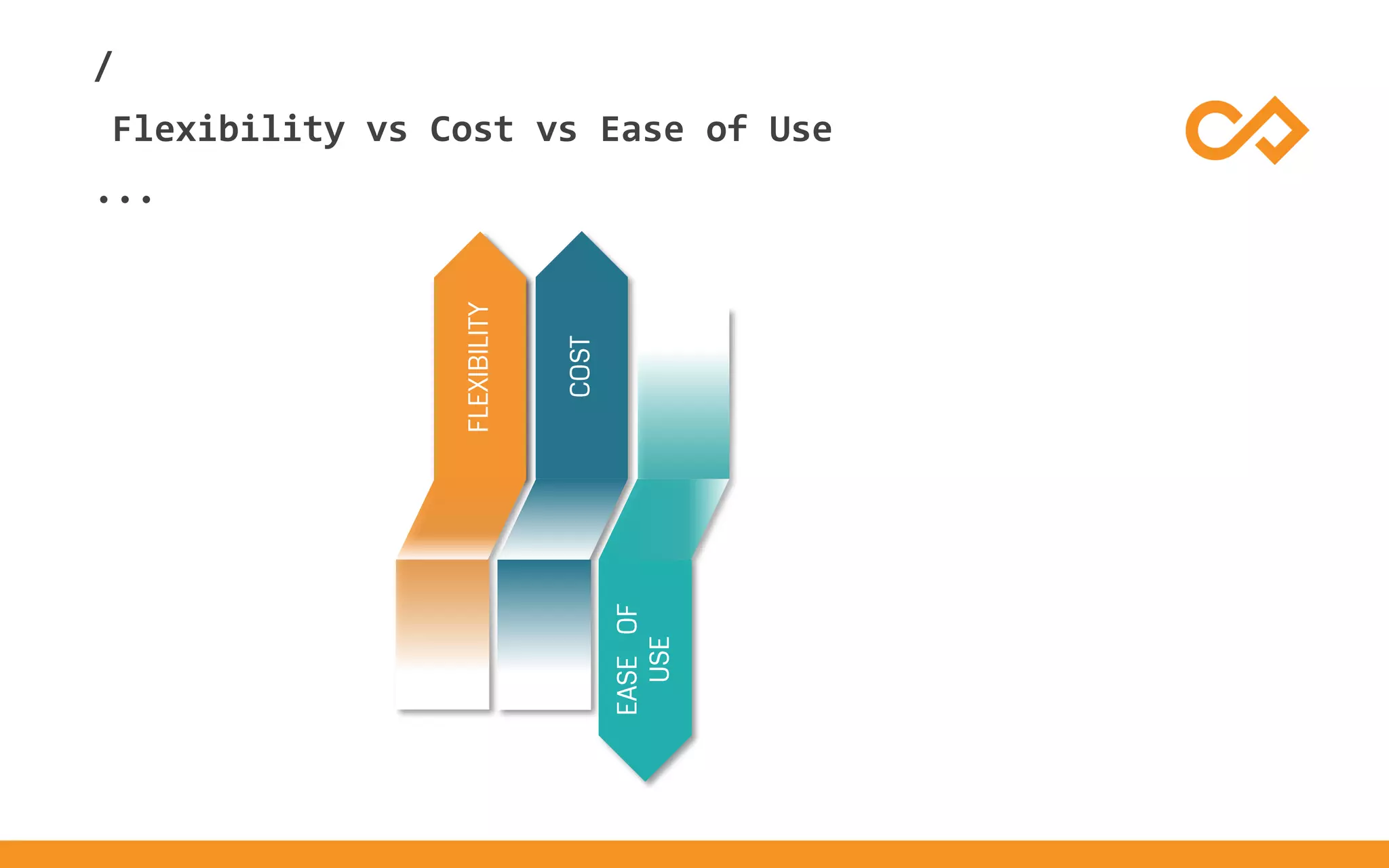 /

Flexibility vs Cost vs Ease of Use

...

FLEXIBILITY

COST

EASE OF USE